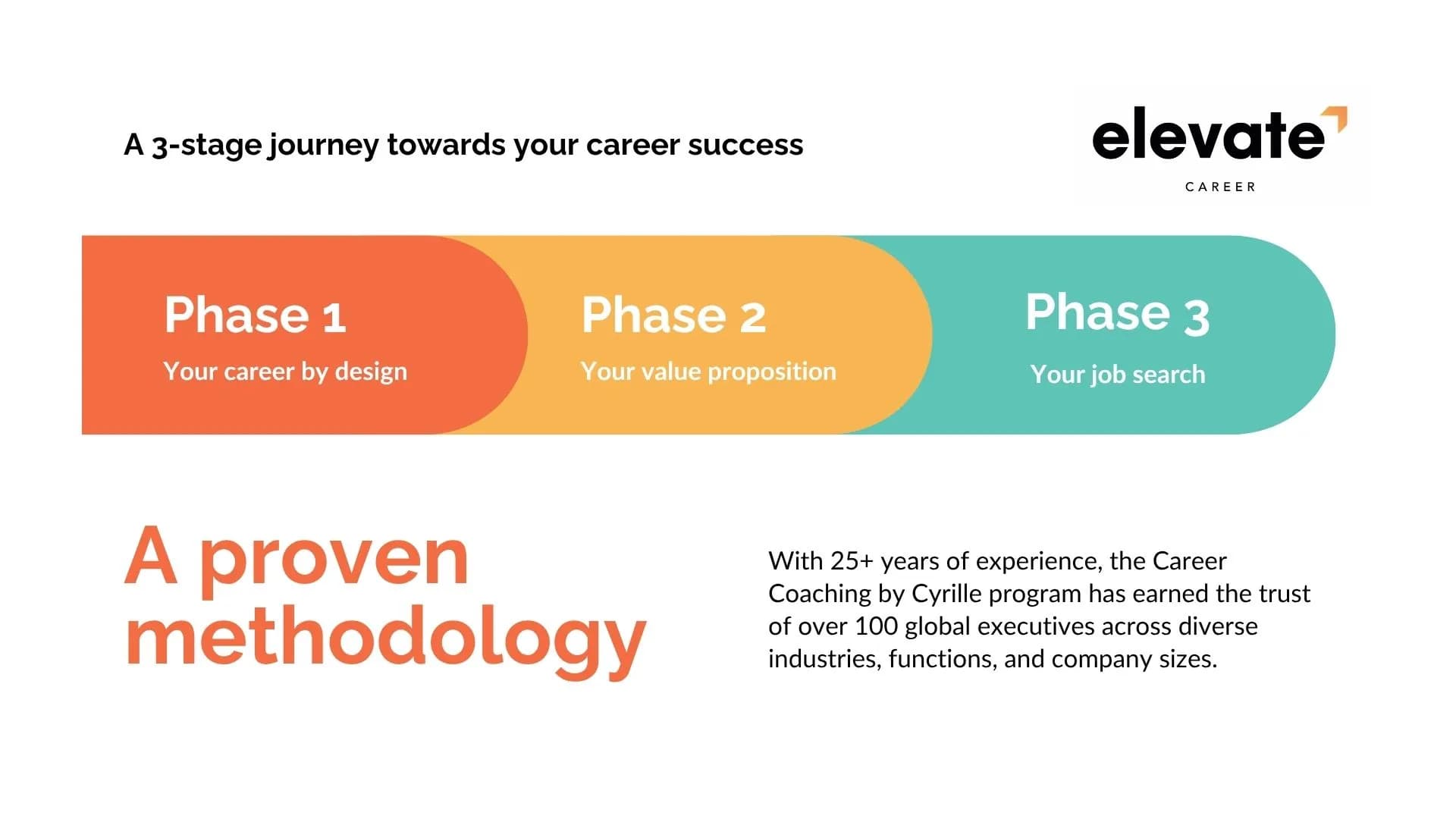 A 3-stage journey towards your career success

elevate

CAREER

Phase 1
Your career by design

Phase 2
Your value proposition

Phase 3
Your job search

A proven methodology

With 25+ years of experience, the Career Coaching by Cyrille program has earned the trust of over 100 global executives across diverse industries, functions, and company sizes.